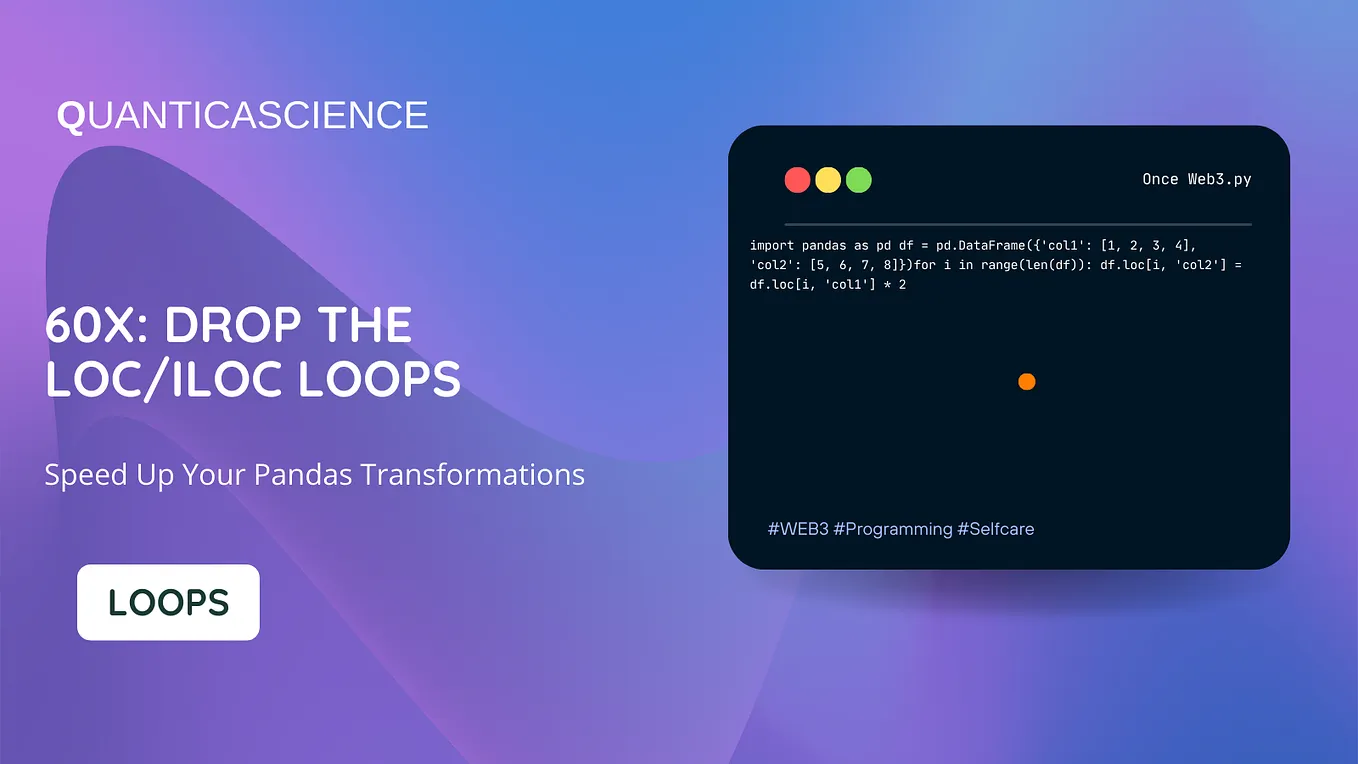 QUANTICASCIENCE

60X: DROP THE LOC/ILOC LOOPS

Speed Up Your Pandas Transformations

LOOPS

Once Web3.py

import pandas as pd df = pd.DataFrame({'col1': [1, 2, 3, 4], 'col2': [5, 6, 7, 8]})for i in range(len(df)): df.loc[i, 'col2'] = df.loc[i, 'col1'] * 2

#WEB3 #Programming #Selfcare